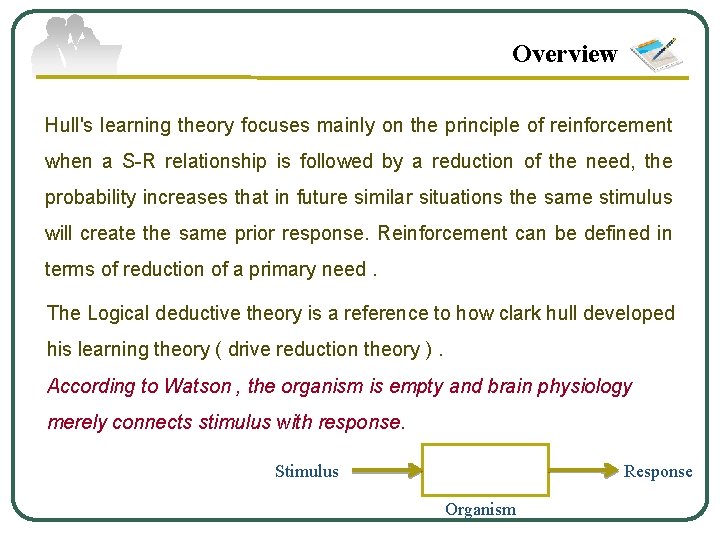 Overview

Hull's learning theory focuses mainly on the principle of reinforcement when a S-R relationship is followed by a reduction of the need, the probability increases that in future similar situations the same stimulus will create the same prior response. Reinforcement can be defined in terms of reduction of a primary need .

The Logical deductive theory is a reference to how clark hull developed his learning theory ( drive reduction theory ) .

According to Watson , the organism is empty and brain physiology merely connects stimulus with response.

Stimulus

Response

Organism